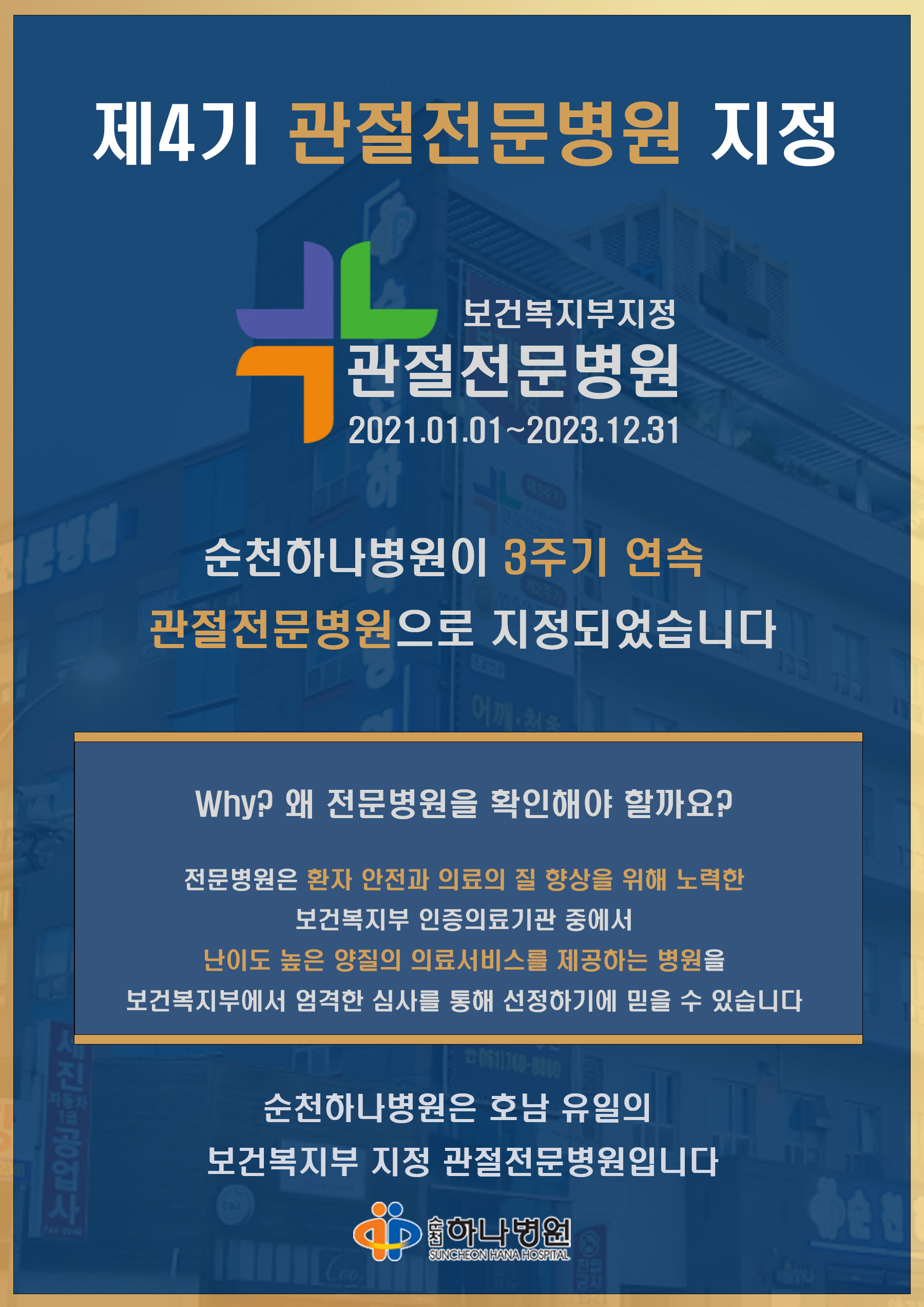 제4기 관절전문병원 지정

보건복지부지정
관절전문병원
2021.01.01~2023.12.31

순천하나병원이 3주기 연속
관절전문병원으로 지정되었습니다

Why? 왜 전문병원을 확인해야 할까요?

전문병원은 환자 안전과 의료의 질 향상을 위해 노력한
보건복지부 인증의료기관 중에서
난이도 높은 양질의 의료서비스를 제공하는 병원을
보건복지부에서 엄격한 심사를 통해 선정하기에 믿을 수 있습니다

순천하나병원은 호남 유일의
보건복지부 지정 관절전문병원입니다

순천 하나병원
SUNCHEON HANA HOSPITAL